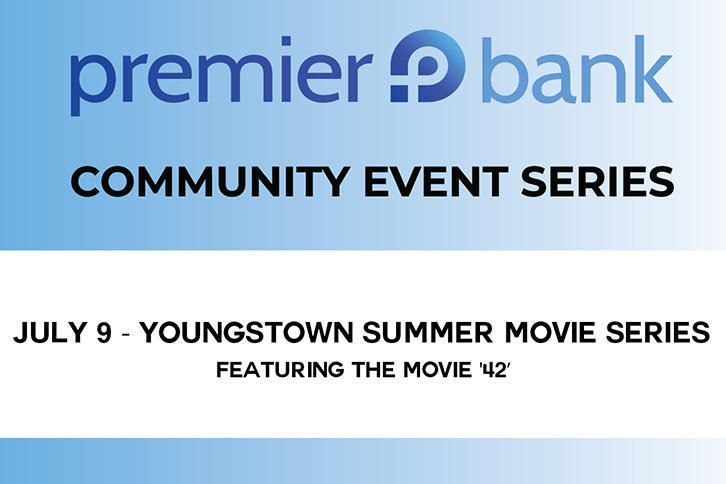 premier bank

COMMUNITY EVENT SERIES

JULY 9 - YOUNGSTOWN SUMMER MOVIE SERIES

FEATURING THE MOVIE '42'